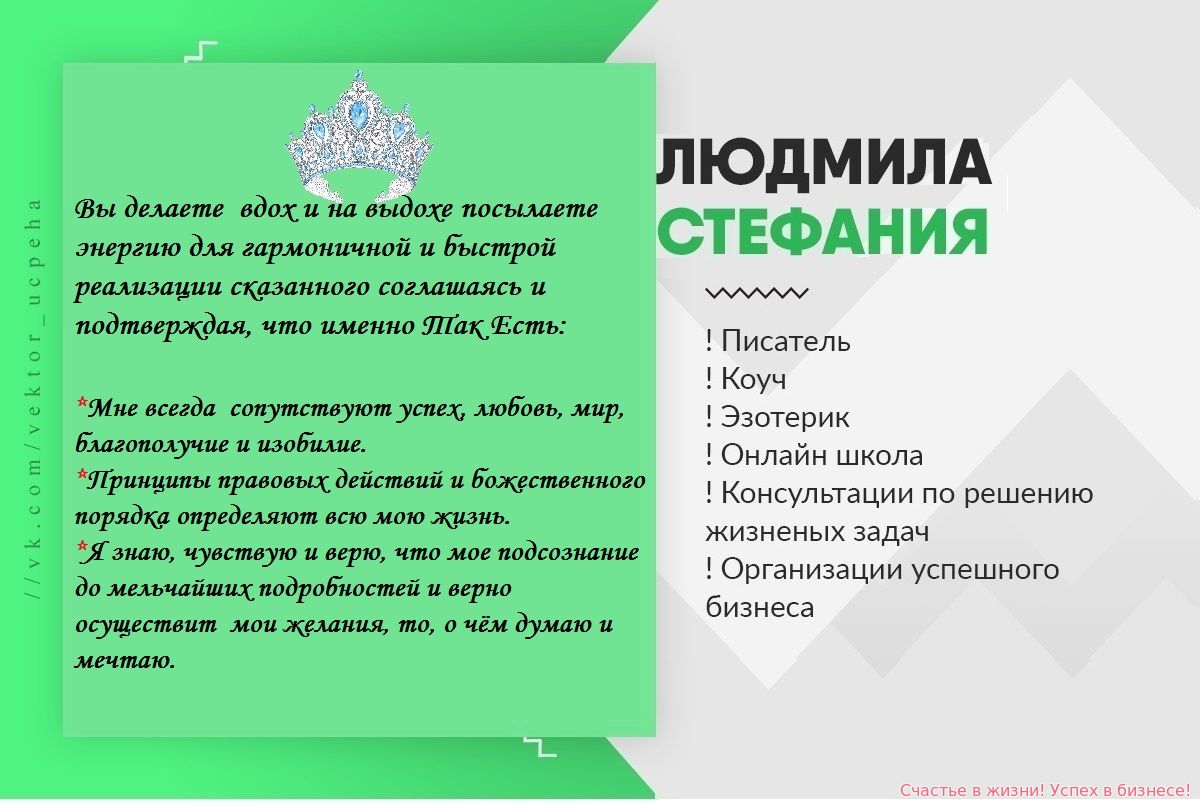 //vk.com/vektor_ucpeha

Вы делаете вдох и на выдохе посылаете энергию для гармоничной и быстрой реализации сказанного соглашаясь и подтверждая, что именно Так Есть:

*Мне всегда сопутствуют успех, любовь, мир, благополучие и изобилие.
*Принципы правовых действий и божественного порядка определяют всю мою жизнь.
*Я знаю, чувствую и верю, что мое подсознание до мельчайших подробностей и верно осуществит мои желания, то, о чём думаю и мечтаю.

ЛЮДМИЛА
СТЕФАНИЯ

! Писатель
! Коуч
! Эзотерик
! Онлайн школа
! Консультации по решению жизненых задач
! Организации успешного бизнеса

Счастье в жизни! Успех в бизнесе!